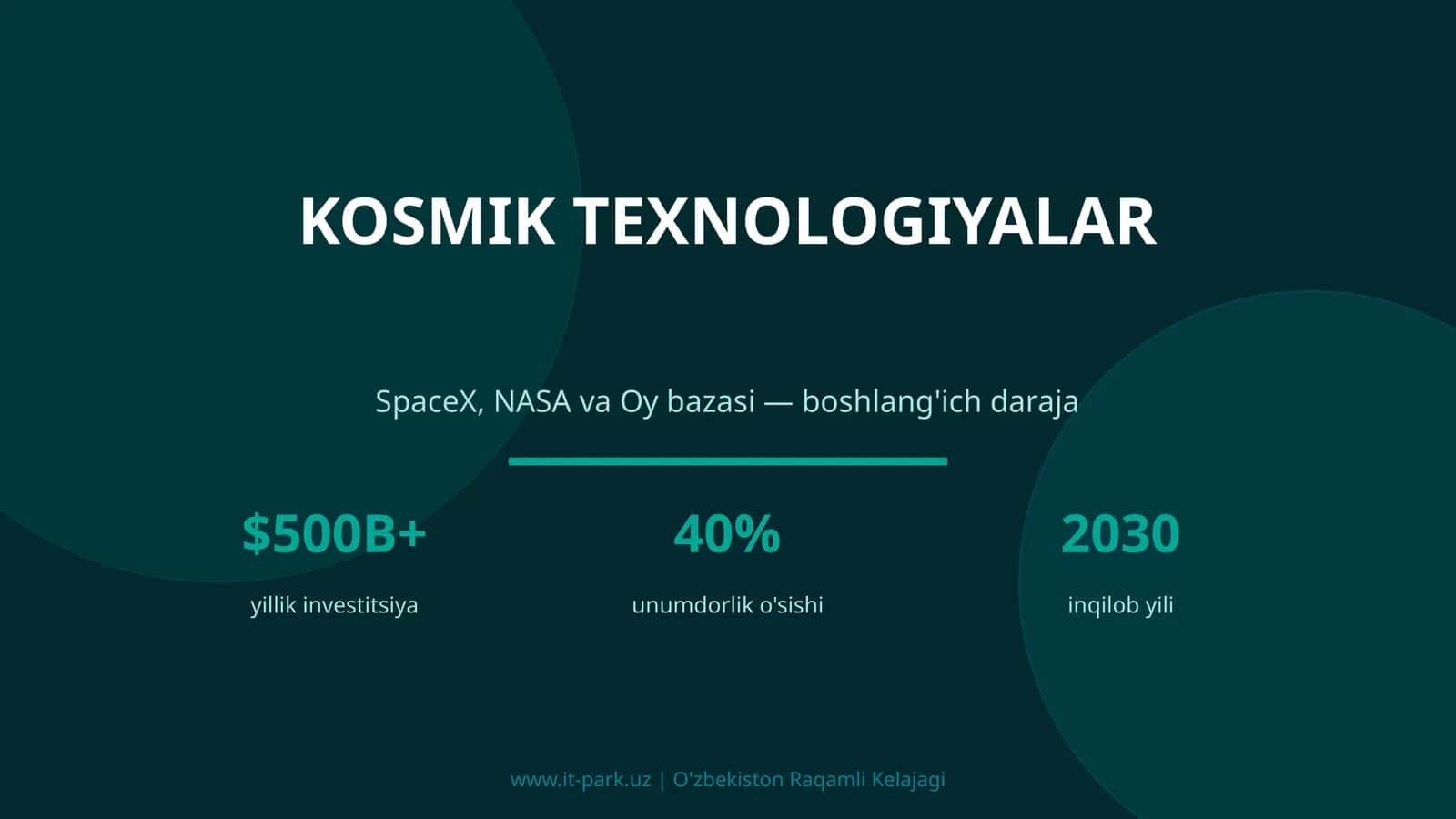 KOSMIK TEXNOLOGIYALAR

SpaceX, NASA va Oy bazasi — boshlang'ich daraja

$500B+
yillik investitsiya

40%
unumdorlik o'sishi

2030
inqilob yili

www.it-park.uz | O'zbekiston Raqamli Kelajagi